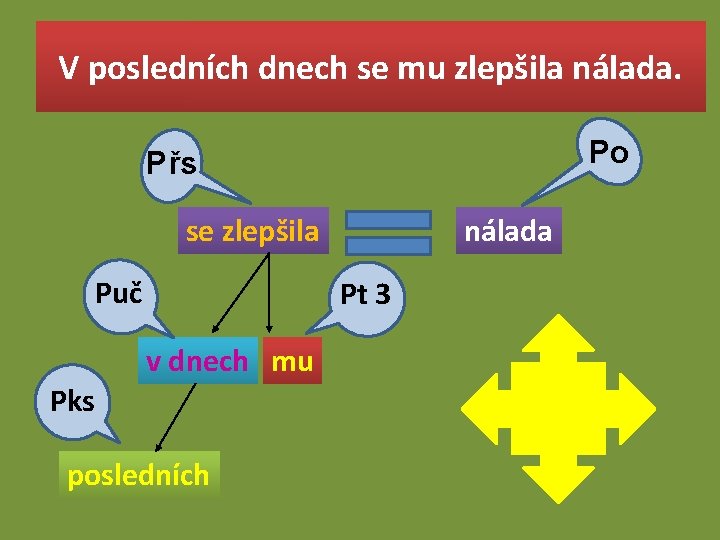 V posledních dnech se mu zlepšila nálada.

Přs

Po

se zlepšila

nálada

Puč

Pt 3

v dnech

mu

Pks

posledních